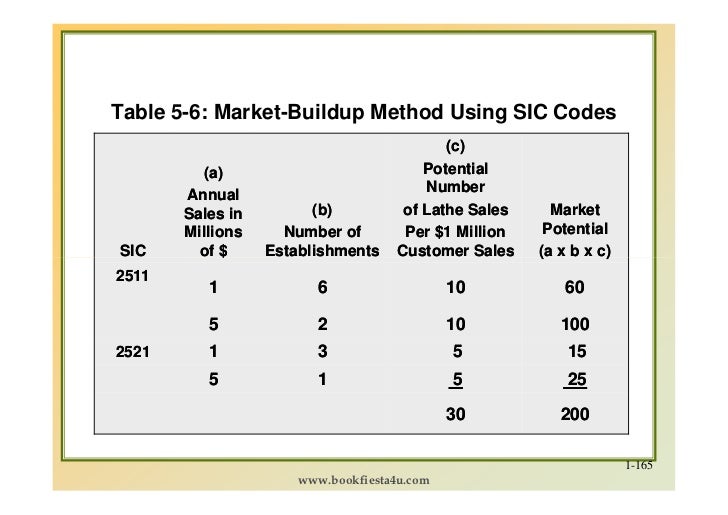 Table 5-6: Market-Buildup Method Using SIC Codes

| SIC | (a) Annual Sales in Millions of $ | (b) Number of Establishments | (c) Potential Number of Lathe Sales Per $1 Million Customer Sales | Market Potential (a x b x c) |
|---|---|---|---|---|
| 2511 | 1 | 6 | 10 | 60 |
| | 5 | 2 | 10 | 100 |
| 2521 | 1 | 3 | 5 | 15 |
| | 5 | 1 | 5 | 25 |
| | | | 30 | 200 |

1-165

www.bookfiesta4u.com